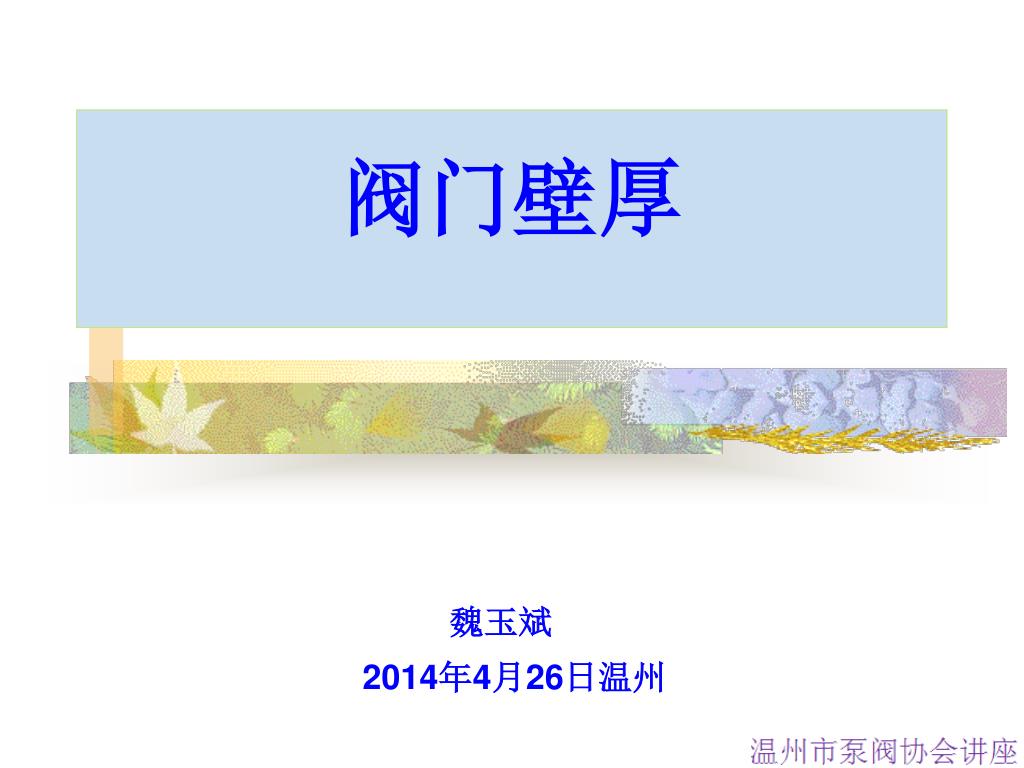 阀门壁厚

魏玉斌

2014年4月26日温州

温州市泵阀协会讲座